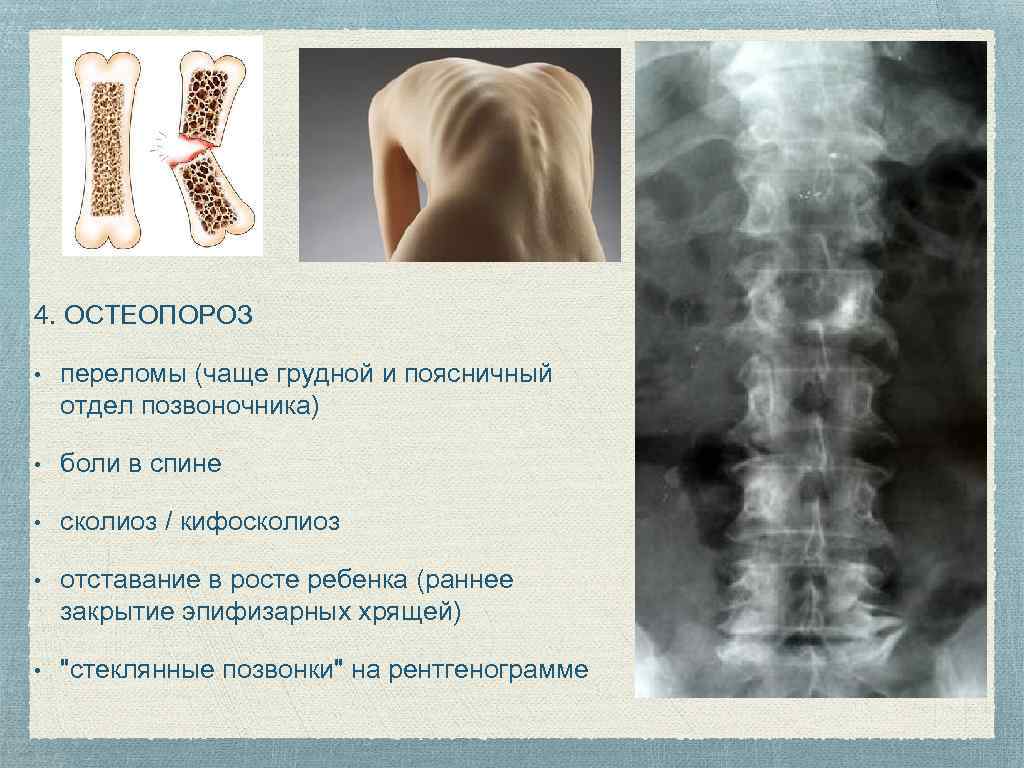 4. ОСТЕОПОРОЗ

• переломы (чаще грудной и поясничный отдел позвоночника)

• боли в спине

• сколиоз / кифосколиоз

• отставание в росте ребенка (раннее закрытие эпифизарных хрящей)

• "стеклянные позвонки" на рентгенограмме